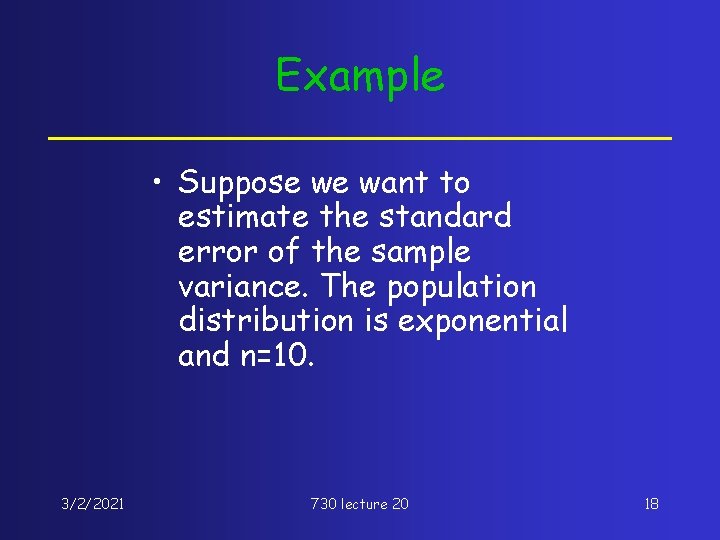 Example

• Suppose we want to estimate the standard error of the sample variance. The population distribution is exponential and n=10.

3/2/2021

730 lecture 20

18